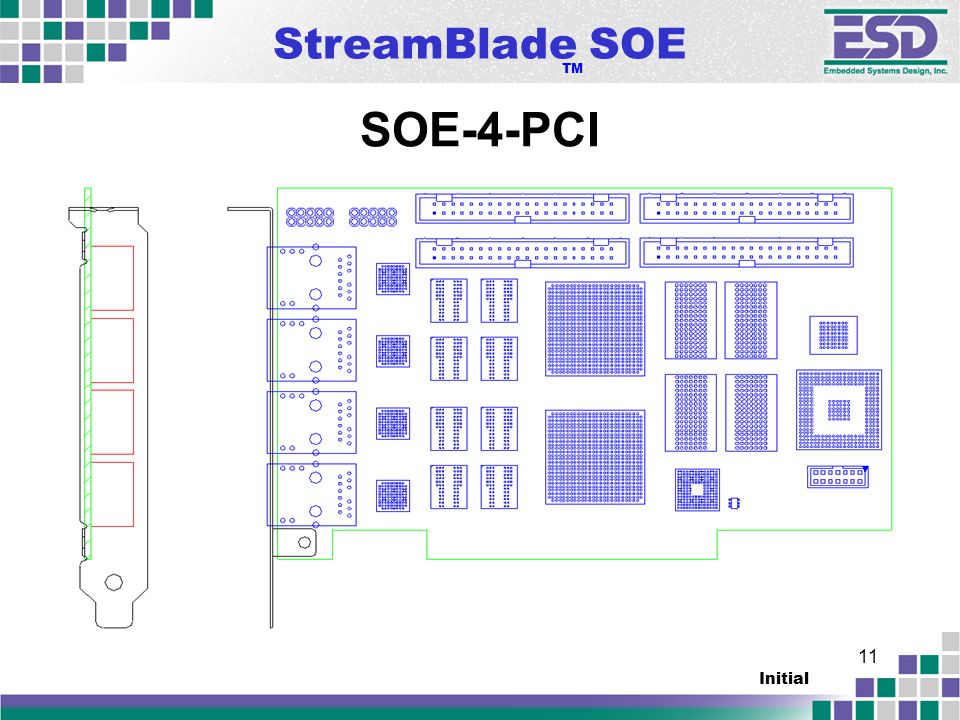 StreamBlade SOE
TM

ESD
Embedded Systems Design, Inc.

SOE-4-PCI

11

Initial